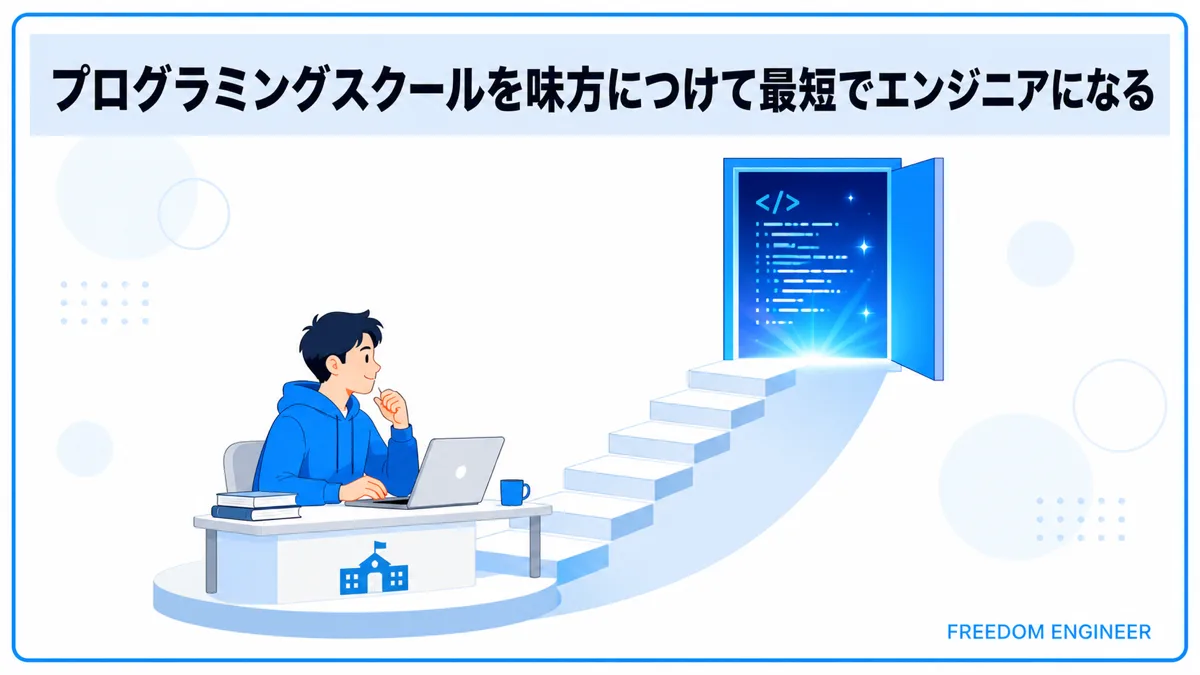 プログラミングスクールを味方につけて最短でエンジニアになる

</>

FREEDOM ENGINEER